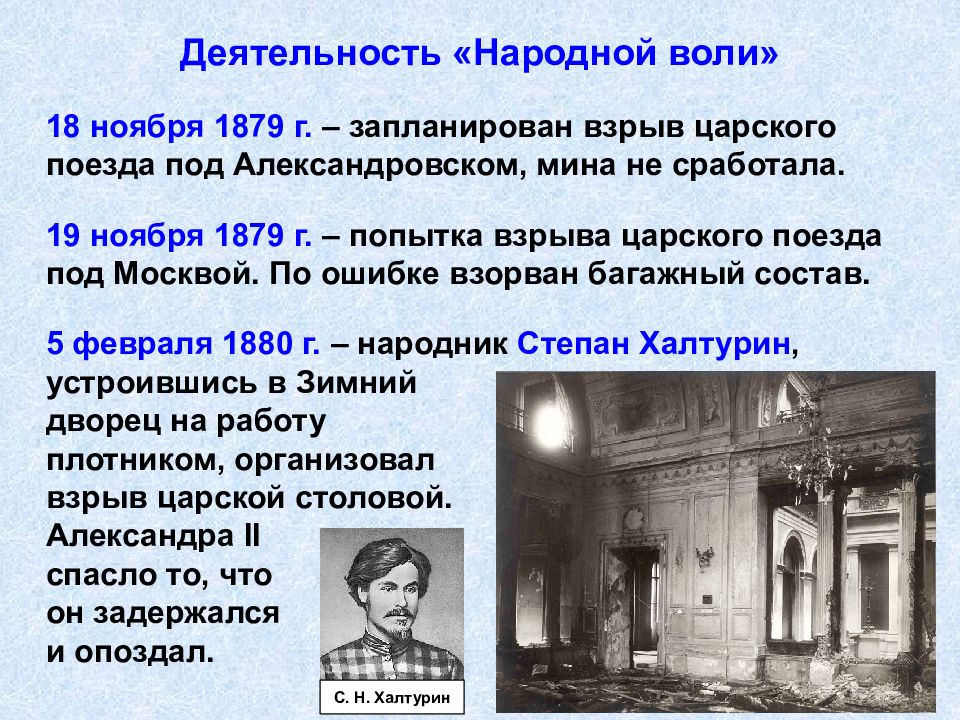 Деятельность «Народной воли»

18 ноября 1879 г. – запланирован взрыв царского поезда под Александровском, мина не сработала.

19 ноября 1879 г. – попытка взрыва царского поезда под Москвой. По ошибке взорван багажный состав.

5 февраля 1880 г. – народник Степан Халтурин, устроившись в Зимний дворец на работу плотником, организовал взрыв царской столовой. Александра II спасло то, что он задержался и опоздал.

С. Н. Халтурин